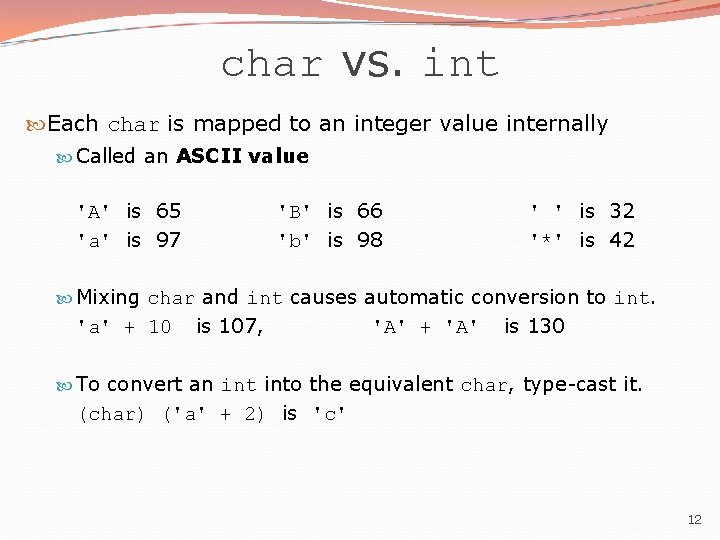 char vs. int

Each char is mapped to an integer value internally

Called an **ASCII value**

'A' is 65 'B' is 66 ' ' is 32
'a' is 97 'b' is 98 '*' is 42

Mixing char and int causes automatic conversion to int.
'a' + 10 is 107, 'A' + 'A' is 130

To convert an int into the equivalent char, type-cast it.
(char) ('a' + 2) is 'c'

12